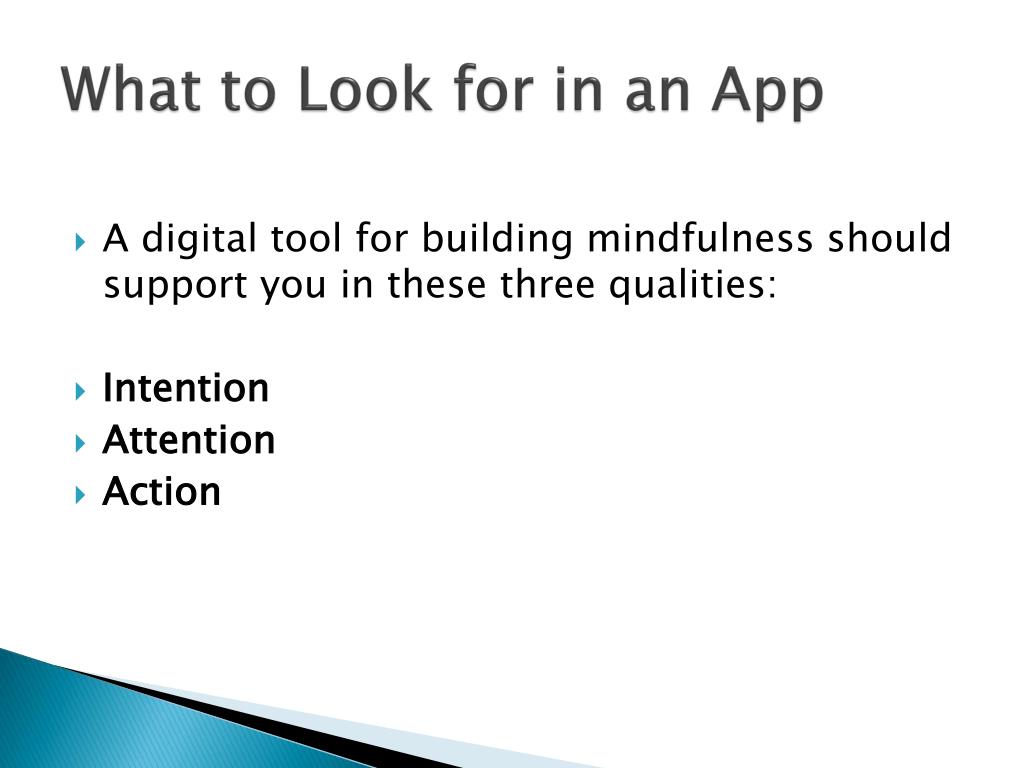 What to Look for in an App

A digital tool for building mindfulness should support you in these three qualities:

Intention
Attention
Action